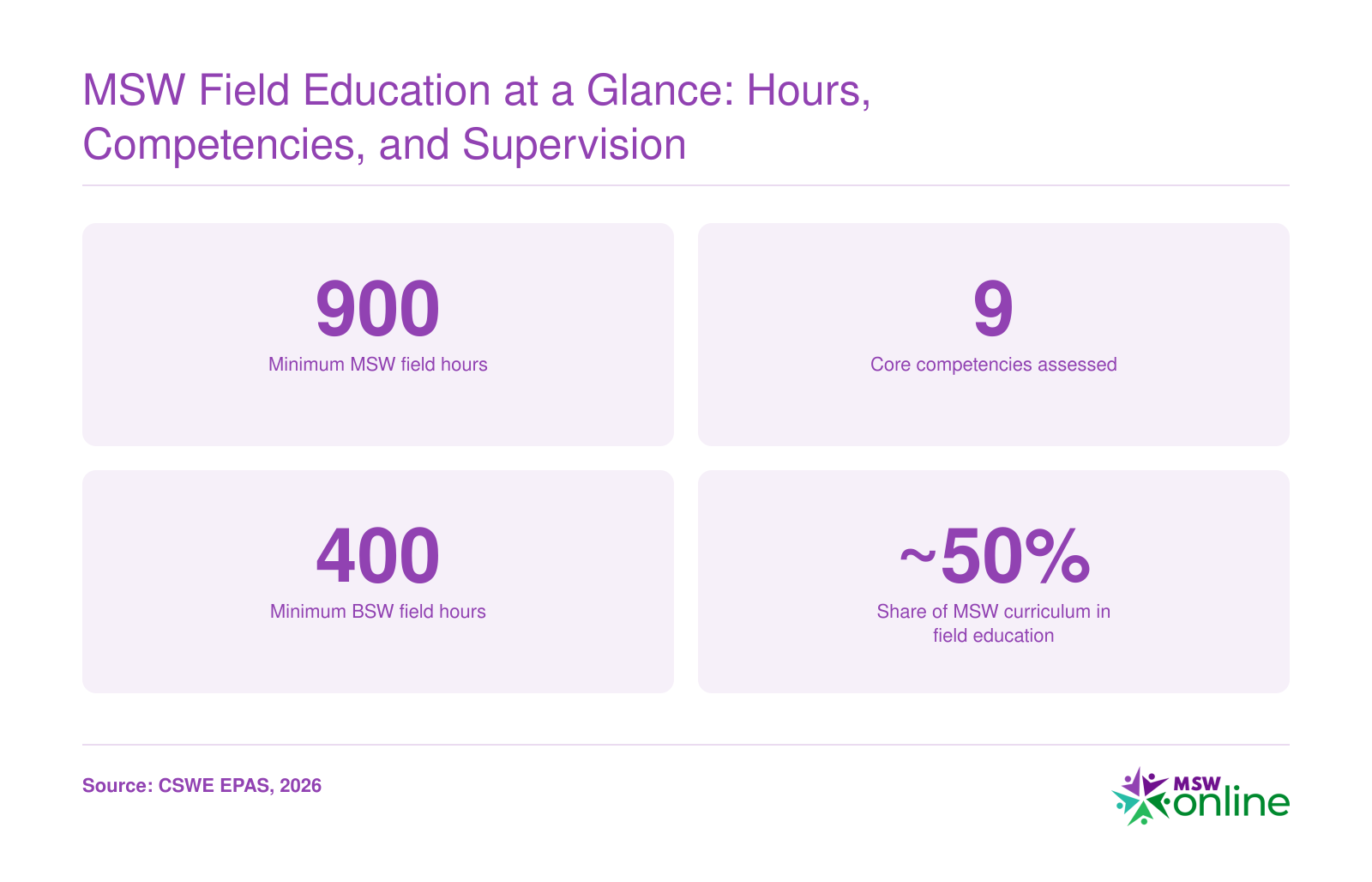 MSW Field Education at a Glance: Hours, Competencies, and Supervision

900
Minimum MSW field hours

9
Core competencies assessed

400
Minimum BSW field hours

~50%
Share of MSW curriculum in field education

Source: CSWE EPAS, 2026

MSW online